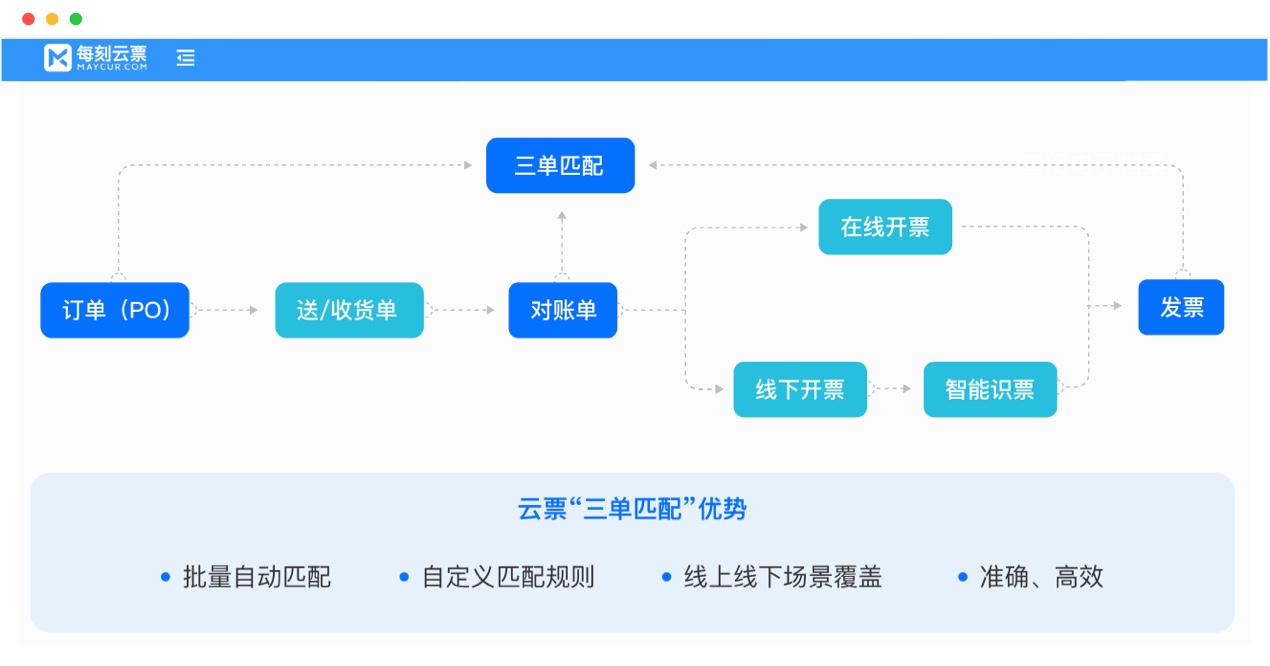 每刻云票
MAYCUR.COM

三单匹配

在线开票

订单（PO）

送/收货单

对账单

发票

线下开票

智能识票

云票“三单匹配”优势

• 批量自动匹配
• 自定义匹配规则
• 线上线下场景覆盖
• 准确、高效